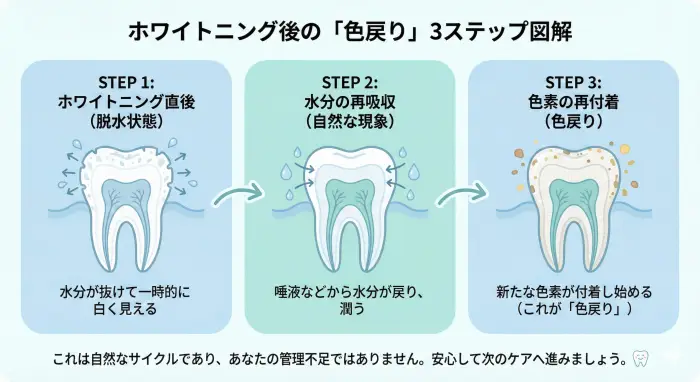 ホワイトニング後の「色戻り」3ステップ図解

STEP 1:
ホワイトニング直後
（脱水状態）

水分が抜けて一時的に白く見える

STEP 2:
水分の再吸収
（自然な現象）

唾液などから水分が戻り、潤う

STEP 3:
色素の再付着
（色戻り）

新たな色素が付着し始める
（これが「色戻り」）

これは自然なサイクルであり、あなたの管理不足ではありません。安心して次のケアへ進みましょう。